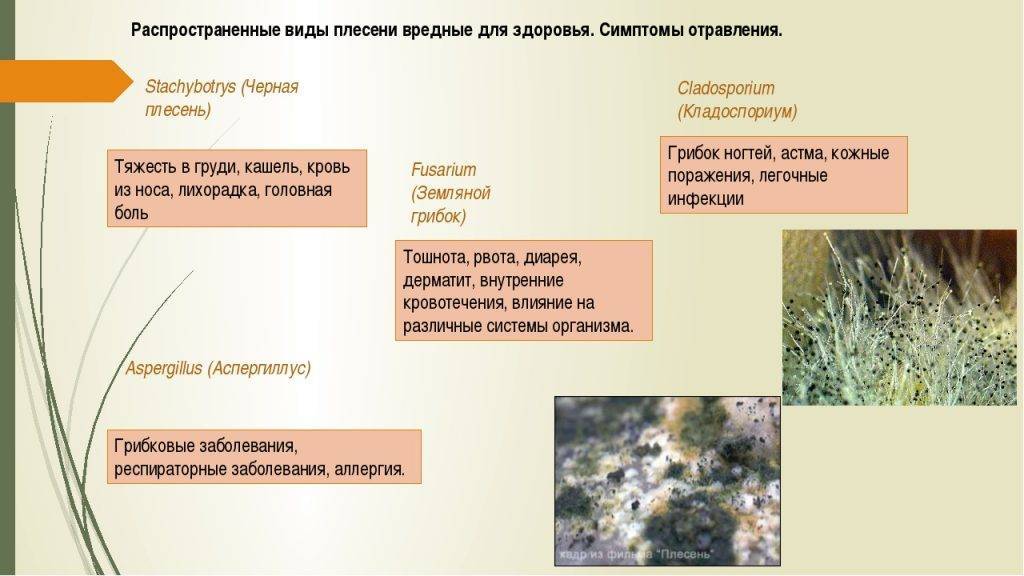 Распространенные виды плесени вредные для здоровья. Симптомы отравления.

Stachybotrys (Черная плесень)

Тяжесть в груди, кашель, кровь из носа, лихорадка, головная боль

Fusarium (Земляной грибок)

Тошнота, рвота, диарея, дерматит, внутренние кровотечения, влияние на различные системы организма.

Cladosporium (Кладоспориум)

Грибок ногтей, астма, кожные поражения, легочные инфекции

Aspergillus (Аспергиллус)

Грибковые заболевания, респираторные заболевания, аллергия.

кадр из фильма "Плесень"